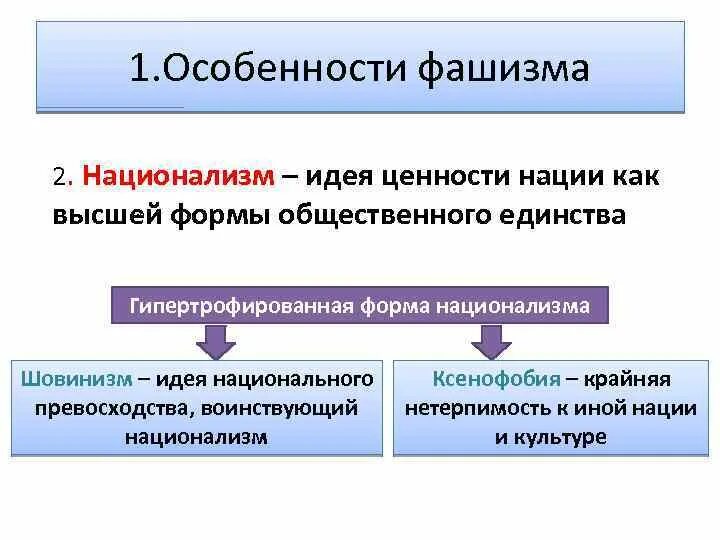 1.Особенности фашизма

2. Национализм – идея ценности нации как высшей формы общественного единства

Гипертрофированная форма национализма

Шовинизм – идея национального превосходства, воинствующий национализм

Ксенофобия – крайняя нетерпимость к иной нации и культуре